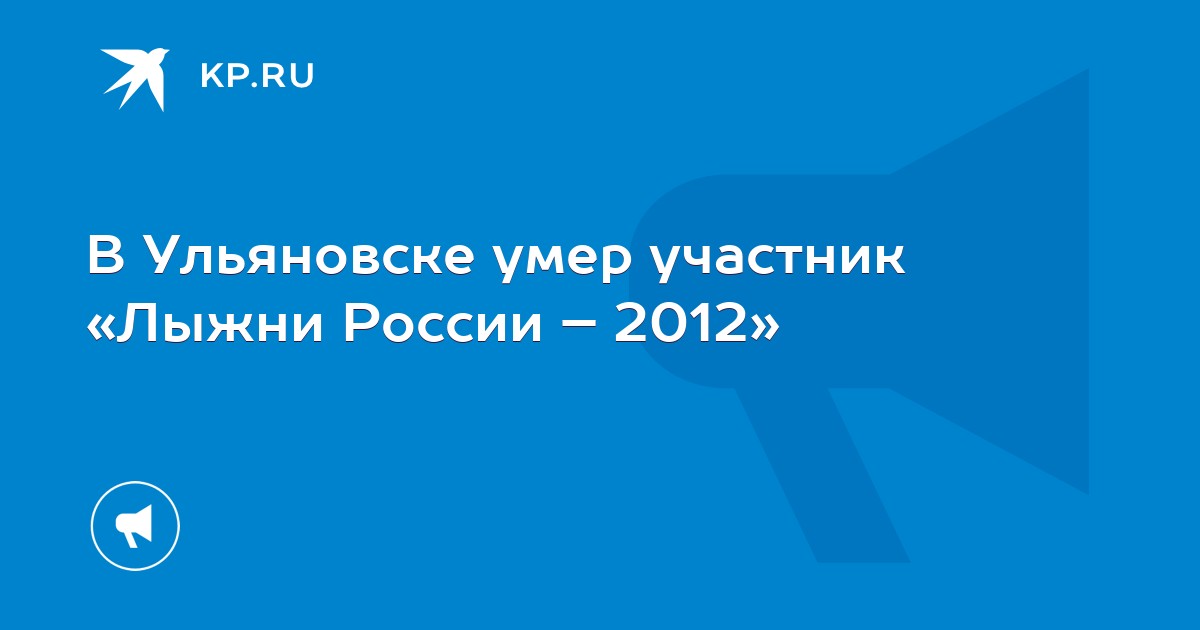 KP.RU

В Ульяновске умер участник «Лыжни России – 2012»